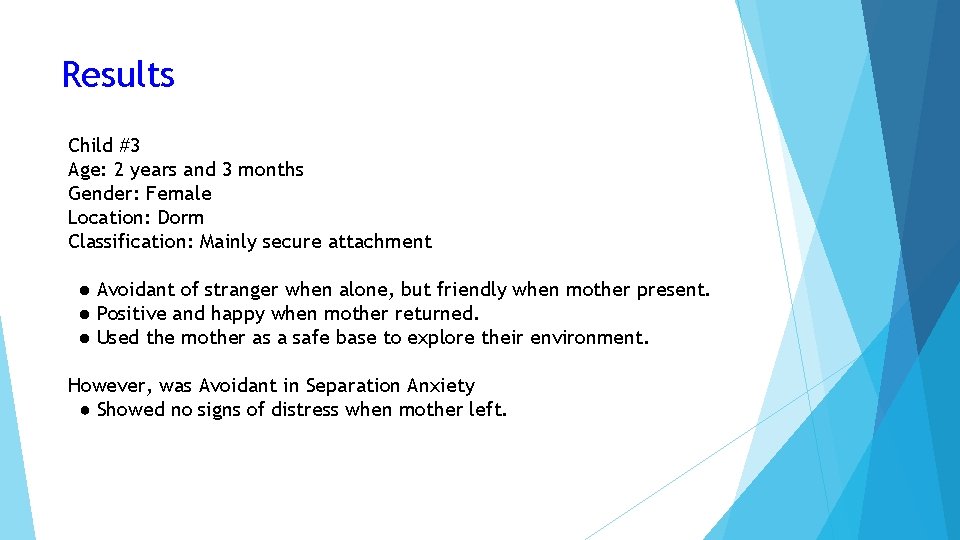 Results

Child #3
Age: 2 years and 3 months
Gender: Female
Location: Dorm
Classification: Mainly secure attachment

● Avoidant of stranger when alone, but friendly when mother present.
● Positive and happy when mother returned.
● Used the mother as a safe base to explore their environment.

However, was Avoidant in Separation Anxiety
● Showed no signs of distress when mother left.